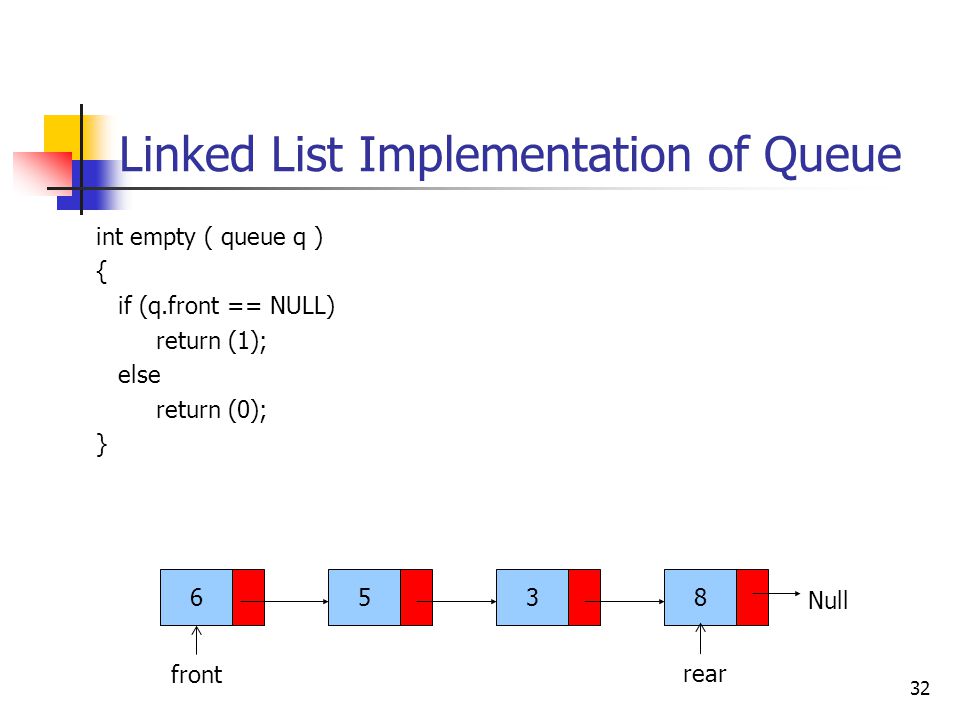 Linked List Implementation of Queue

int empty ( queue q )
{
if (q.front == NULL)
return (1);
else
return (0);
}

6

5

3

8

Null

front

rear

32